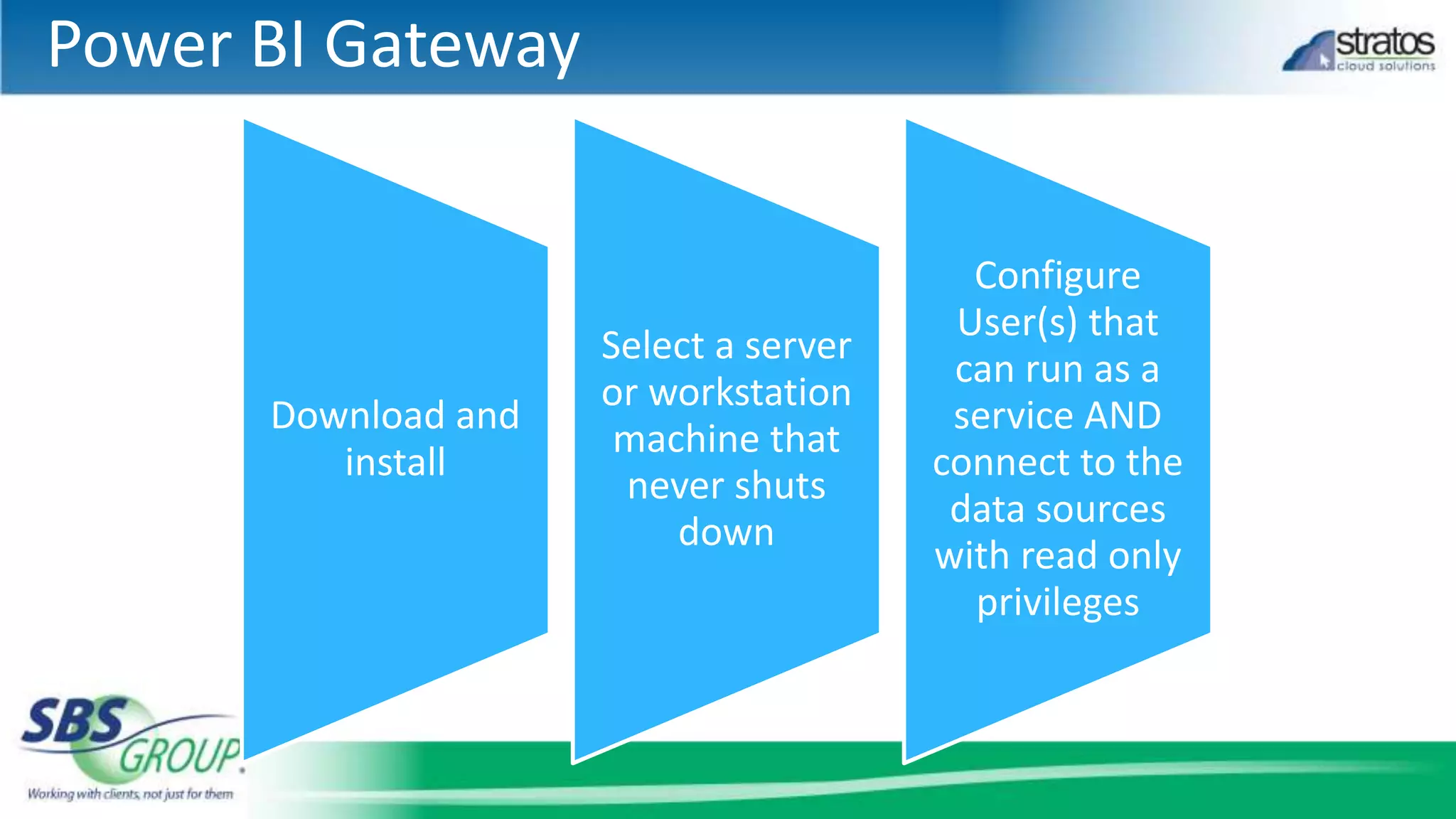 Power BI Gateway

stratos
cloud solutions

Download and install

Select a server or workstation machine that never shuts down

Configure User(s) that can run as a service AND connect to the data sources with read only privileges

SBS GROUP
Working with clients, not just for them